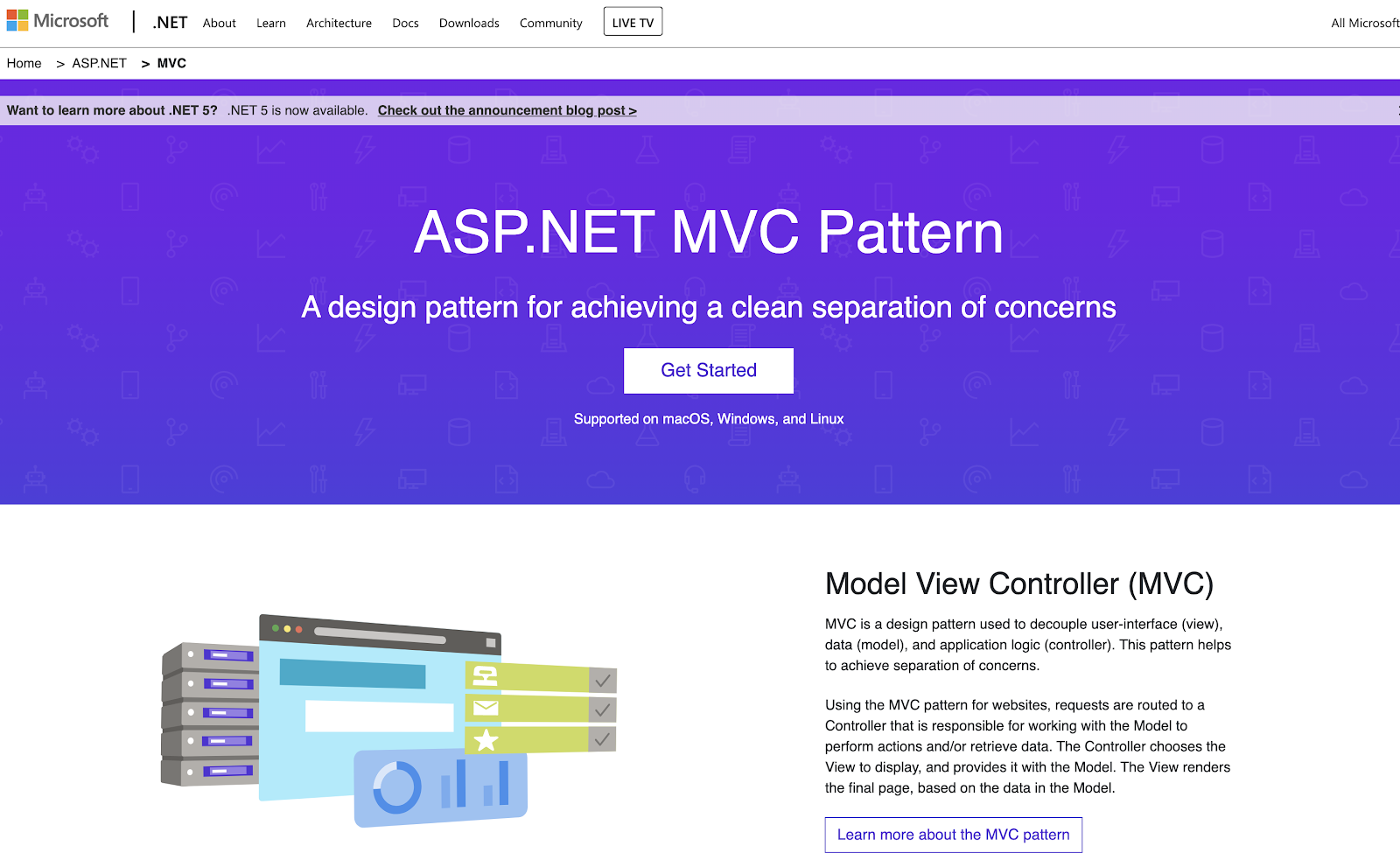 Microsoft | .NET About Learn Architecture Docs Downloads Community LIVE TV All Microsoft

Home > ASP.NET > MVC

Want to learn more about .NET 5? .NET 5 is now available. Check out the announcement blog post >

ASP.NET MVC Pattern

A design pattern for achieving a clean separation of concerns

Get Started

Supported on macOS, Windows, and Linux

Model View Controller (MVC)

MVC is a design pattern used to decouple user-interface (view), data (model), and application logic (controller). This pattern helps to achieve separation of concerns.

Using the MVC pattern for websites, requests are routed to a Controller that is responsible for working with the Model to perform actions and/or retrieve data. The Controller chooses the View to display, and provides it with the Model. The View renders the final page, based on the data in the Model.

Learn more about the MVC pattern